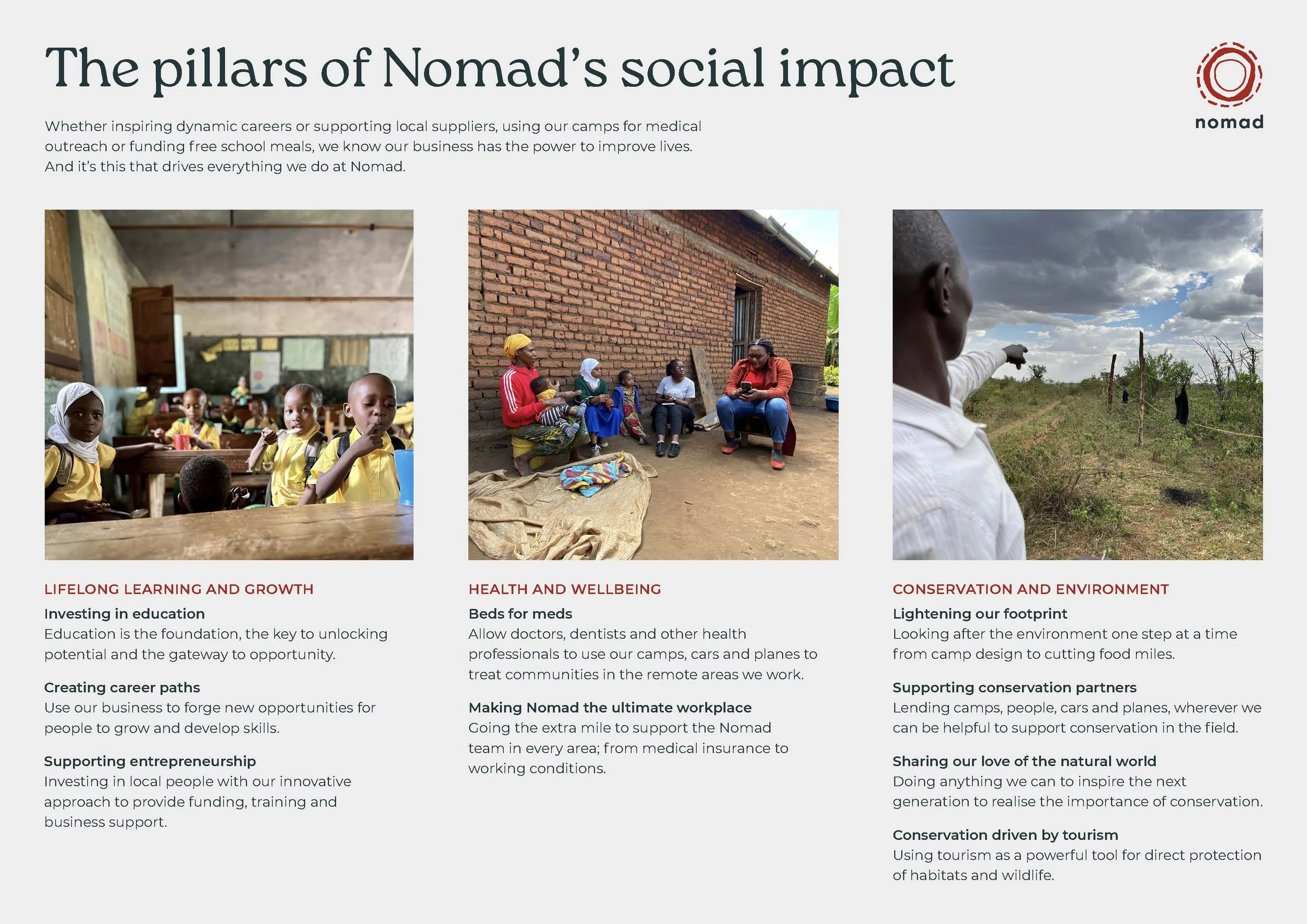 The pillars of Nomad's social impact

nomad

Whether inspiring dynamic careers or supporting local suppliers, using our camps for medical outreach or funding free school meals, we know our business has the power to improve lives. And it's this that drives everything we do at Nomad.

LIFELONG LEARNING AND GROWTH

Investing in education
Education is the foundation, the key to unlocking potential and the gateway to opportunity.

Creating career paths
Use our business to forge new opportunities for people to grow and develop skills.

Supporting entrepreneurship
Investing in local people with our innovative approach to provide funding, training and business support.

HEALTH AND WELLBEING

Beds for meds
Allow doctors, dentists and other health professionals to use our camps, cars and planes to treat communities in the remote areas we work.

Making Nomad the ultimate workplace
Going the extra mile to support the Nomad team in every area; from medical insurance to working conditions.

CONSERVATION AND ENVIRONMENT

Lightening our footprint
Looking after the environment one step at a time from camp design to cutting food miles.

Supporting conservation partners
Lending camps, people, cars and planes, wherever we can be helpful to support conservation in the field.

Sharing our love of the natural world
Doing anything we can to inspire the next generation to realise the importance of conservation.

Conservation driven by tourism
Using tourism as a powerful tool for direct protection of habitats and wildlife.